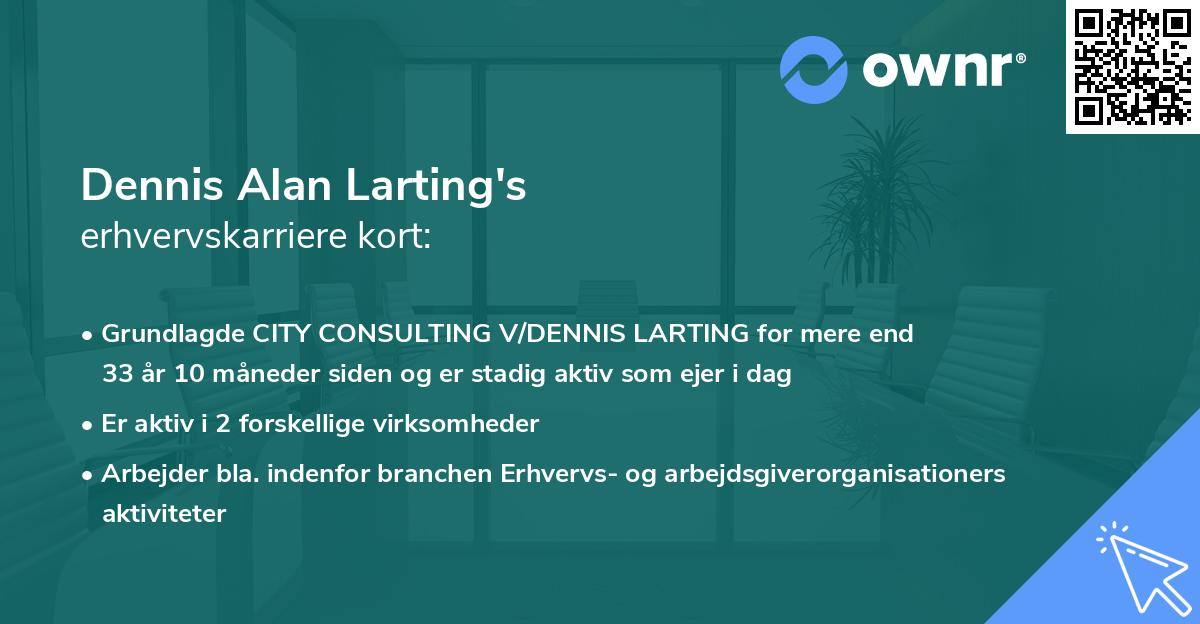 ownr®

Dennis Alan Larting's
erhvervskarriere kort:

• Grundlagde CITY CONSULTING V/DENNIS LARTING for mere end 33 år 10 måneder siden og er stadig aktiv som ejer i dag

• Er aktiv i 2 forskellige virksomheder

• Arbejder bla. indenfor branchen Erhvervs- og arbejdsgiverorganisationers aktiviteter